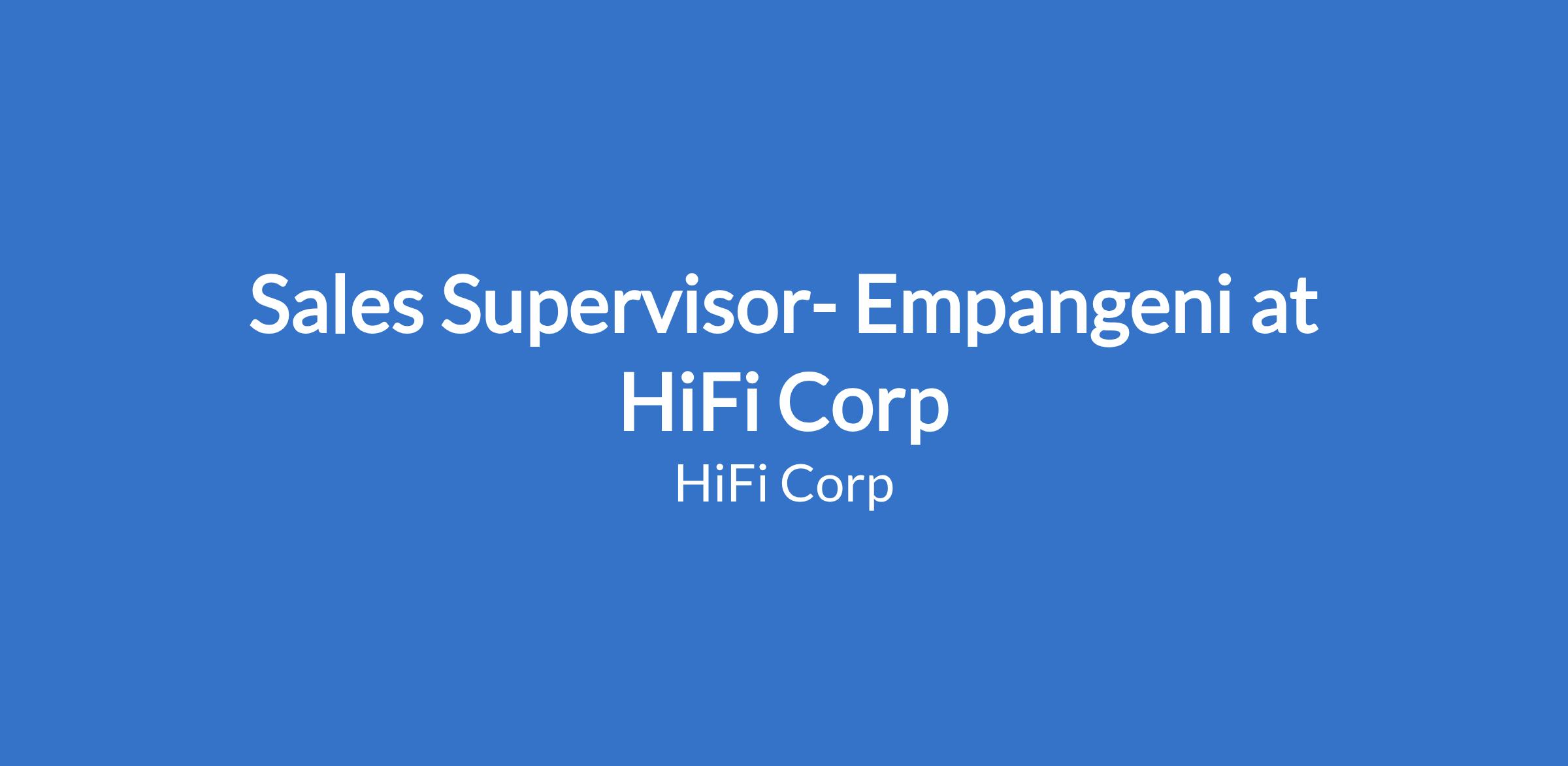 Sales Supervisor- Empangeni at HiFi Corp

HiFi Corp